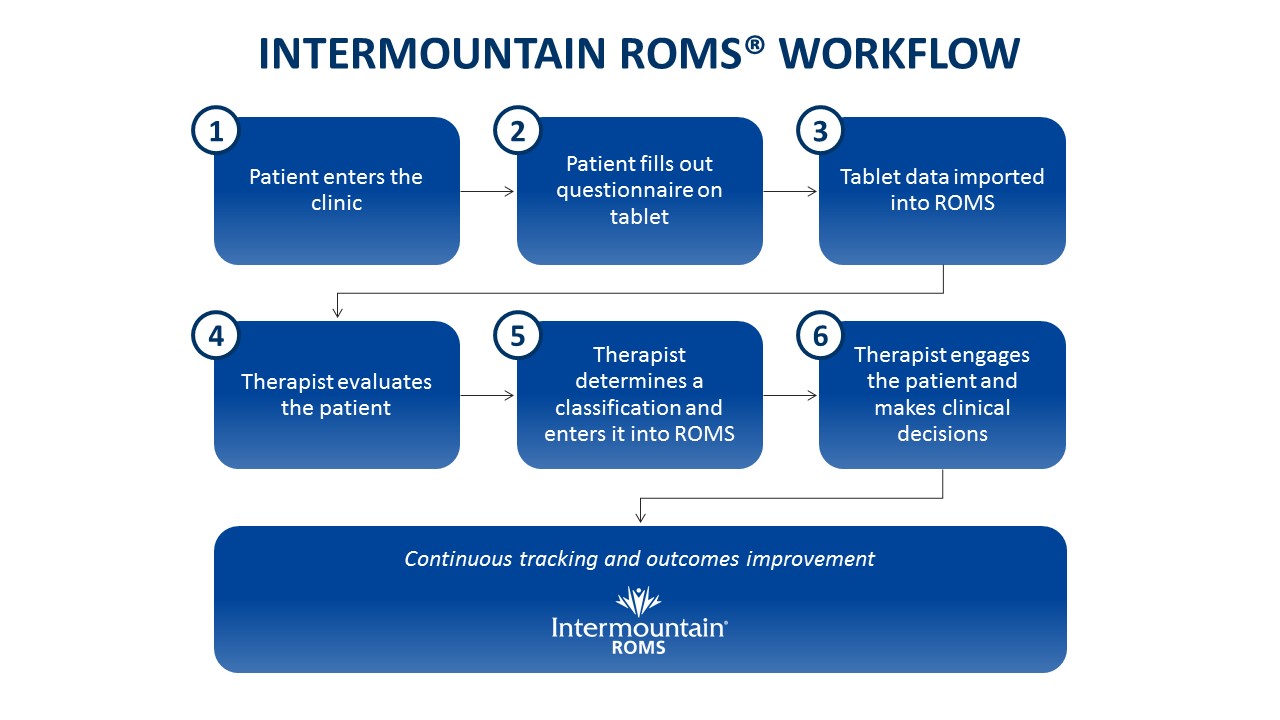 INTERMOUNTAIN ROMS® WORKFLOW

1
Patient enters the clinic

2
Patient fills out questionnaire on tablet

3
Tablet data imported into ROMS

4
Therapist evaluates the patient

5
Therapist determines a classification and enters it into ROMS

6
Therapist engages the patient and makes clinical decisions

Continuous tracking and outcomes improvement

Intermountain®
ROMS